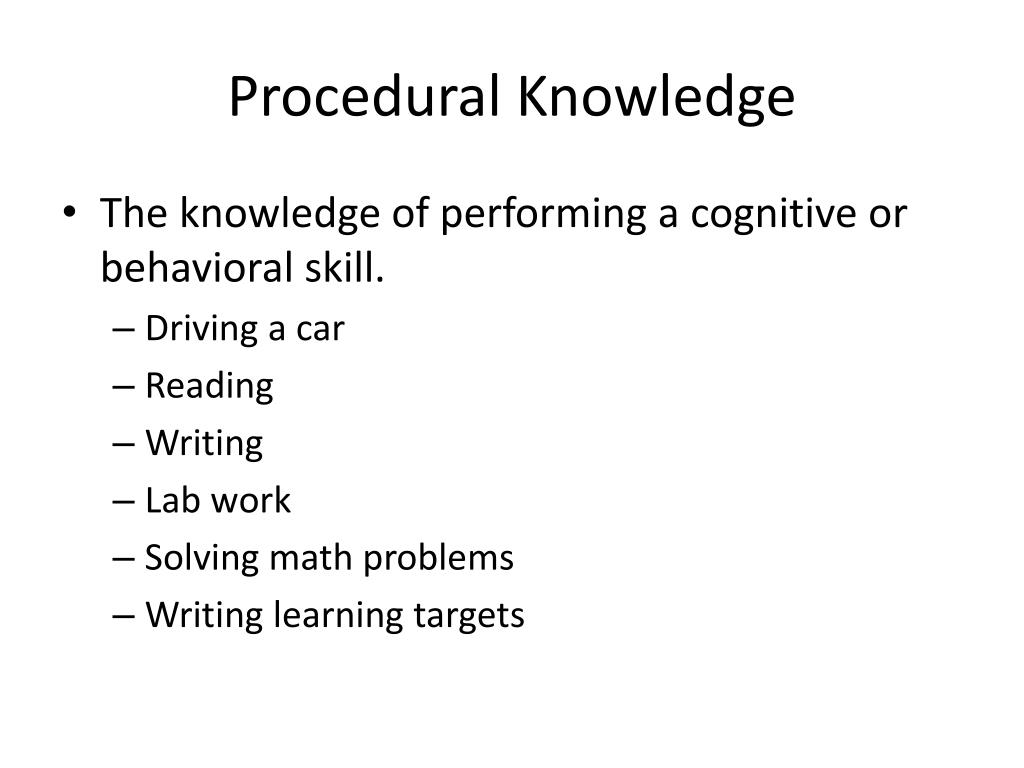 Procedural Knowledge

• The knowledge of performing a cognitive or behavioral skill.
– Driving a car
– Reading
– Writing
– Lab work
– Solving math problems
– Writing learning targets